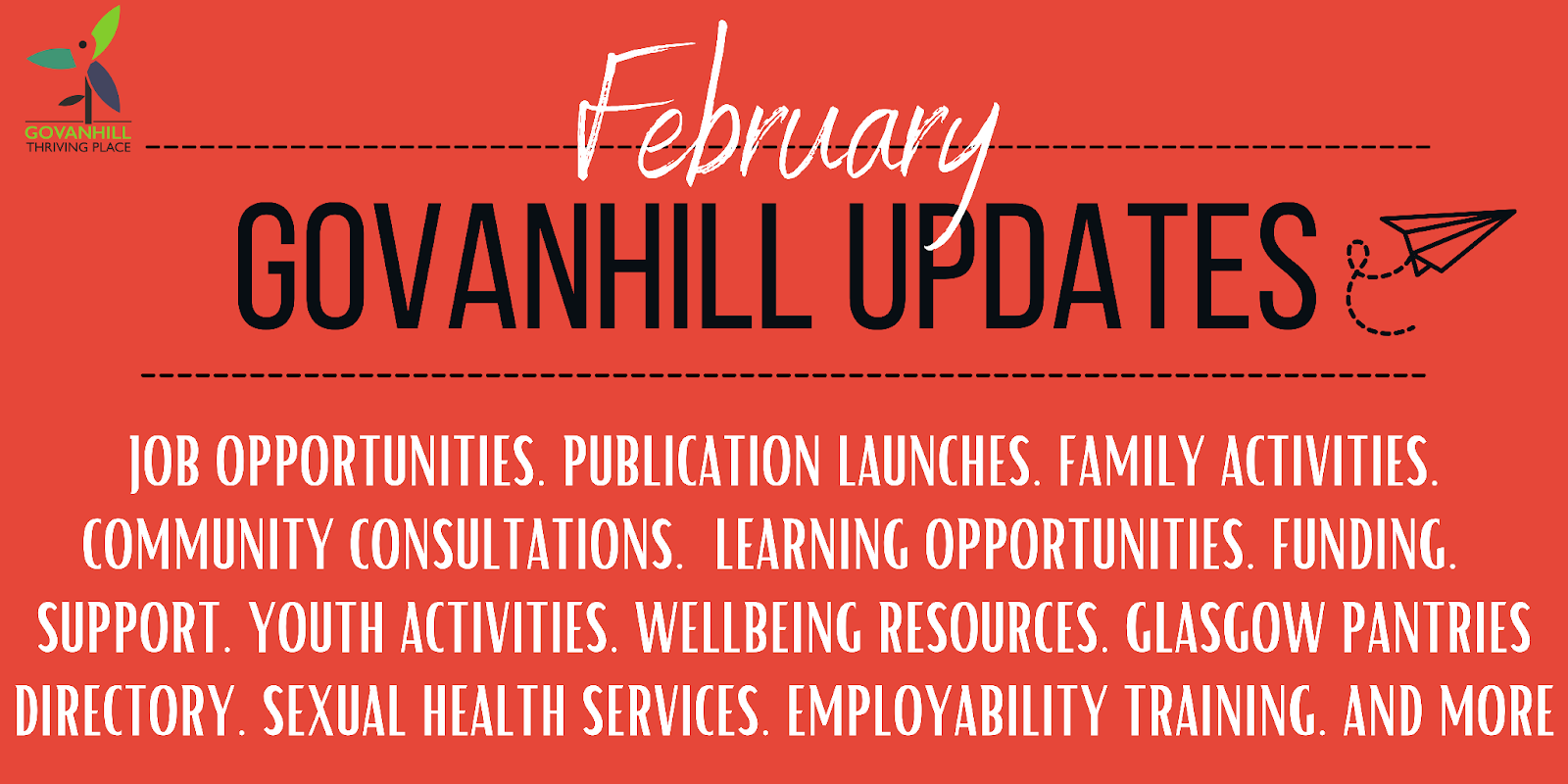 GOVANHILL
THRIVING PLACE

February

GOVANHILL UPDATES

JOB OPPORTUNITIES. PUBLICATION LAUNCHES. FAMILY ACTIVITIES. COMMUNITY CONSULTATIONS. LEARNING OPPORTUNITIES. FUNDING. SUPPORT. YOUTH ACTIVITIES. WELLBEING RESOURCES. GLASGOW PANTRIES DIRECTORY. SEXUAL HEALTH SERVICES. EMPLOYABILITY TRAINING. AND MORE